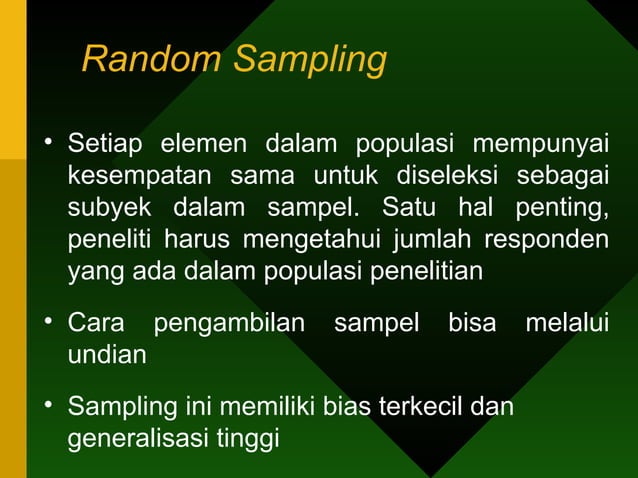 Random Sampling

• Setiap elemen dalam populasi mempunyai kesempatan sama untuk diseleksi sebagai subyek dalam sampel. Satu hal penting, peneliti harus mengetahui jumlah responden yang ada dalam populasi penelitian

• Cara pengambilan sampel bisa melalui undian

• Sampling ini memiliki bias terkecil dan generalisasi tinggi